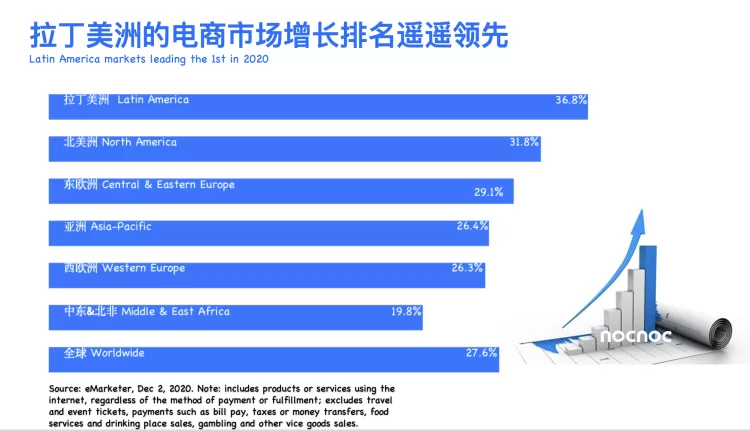 拉丁美洲的电商市场增长排名遥遥领先

Latin America markets leading the 1st in 2020

拉丁美洲 Latin America
36.8%

北美洲 North America
31.8%

东欧洲 Central & Eastern Europe
29.1%

亚洲 Asia-Pacific
26.4%

西欧洲 Western Europe
26.3%

中东&北非 Middle & East Africa
19.8%

全球 Worldwide
27.6%

nocnoc

Source: eMarketer, Dec 2, 2020. Note: includes products or services using the internet, regardless of the method of payment or fulfillment; excludes travel and event tickets, payments such as bill pay, taxes or money transfers, food services and drinking place sales, gambling and other vice goods sales.